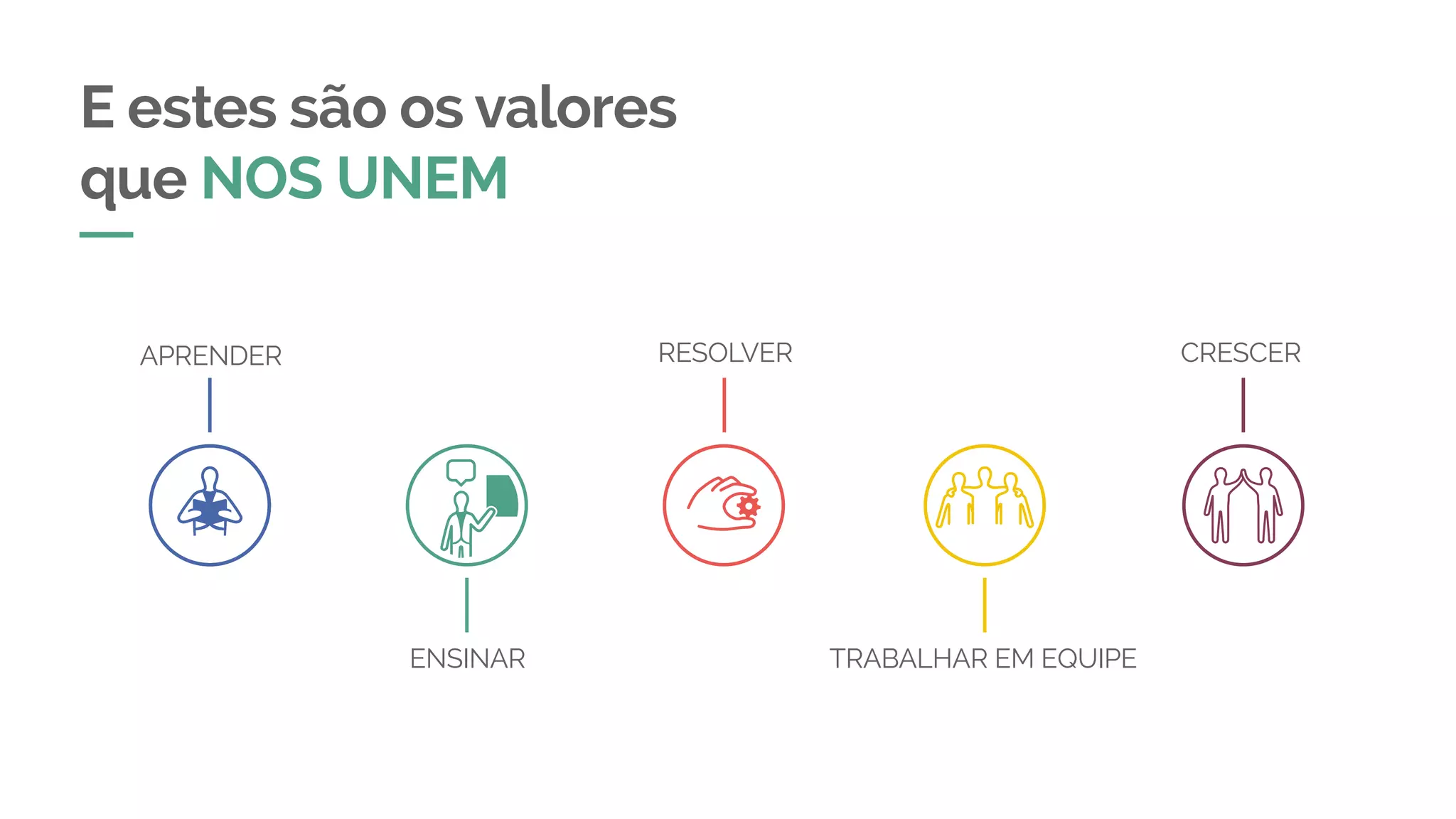 E estes são os valores que NOS UNEM

APRENDER

ENSINAR

RESOLVER

TRABALHAR EM EQUIPE

CRESCER